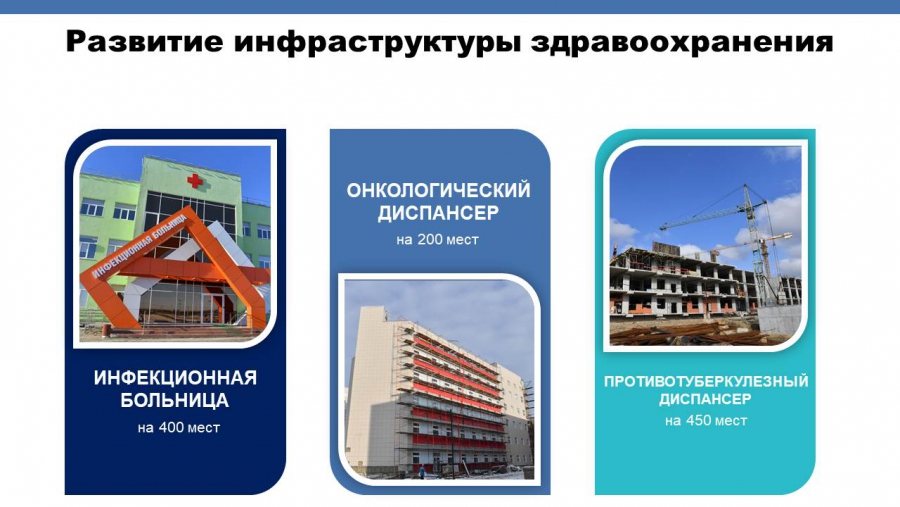 Развитие инфраструктуры здравоохранения

ИНФЕКЦИОННАЯ БОЛЬНИЦА

ИНФЕКЦИОННАЯ БОЛЬНИЦА
на 400 мест

ОНКОЛОГИЧЕСКИЙ ДИСПАНСЕР
на 200 мест

ПРОТИВОТУБЕРКУЛЕЗНЫЙ ДИСПАНСЕР
на 450 мест